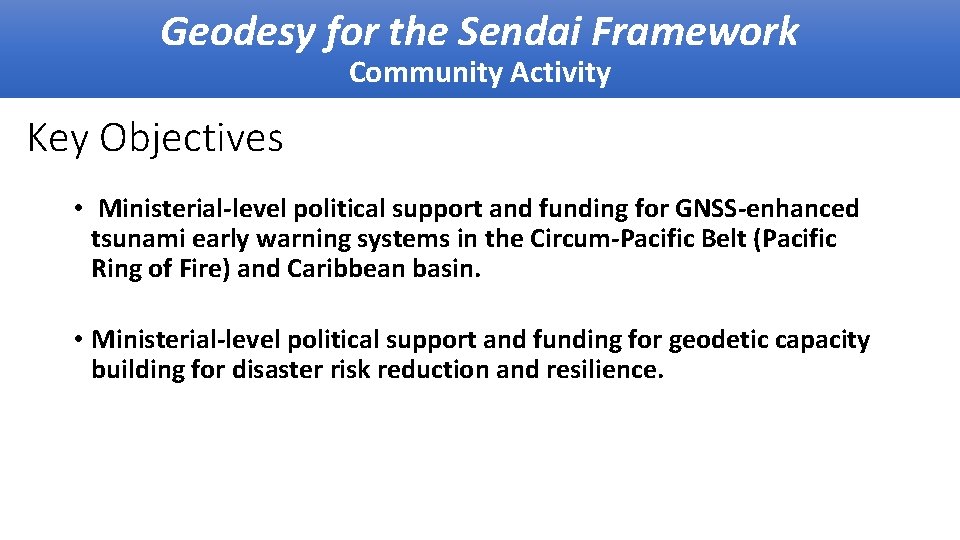 Geodesy for the Sendai Framework
Community Activity

Key Objectives

• Ministerial-level political support and funding for GNSS-enhanced tsunami early warning systems in the Circum-Pacific Belt (Pacific Ring of Fire) and Caribbean basin.

• Ministerial-level political support and funding for geodetic capacity building for disaster risk reduction and resilience.